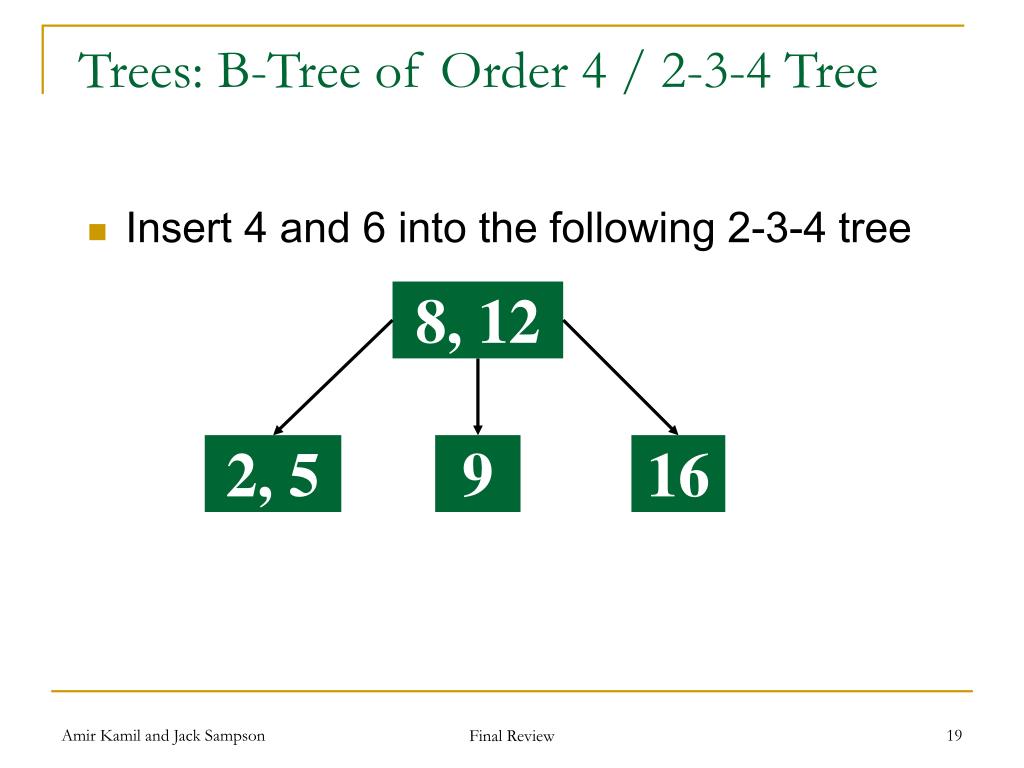 Trees: B-Tree of Order 4 / 2-3-4 Tree

Insert 4 and 6 into the following 2-3-4 tree

8, 12

2, 5

9

16

Amir Kamil and Jack Sampson

Final Review

19